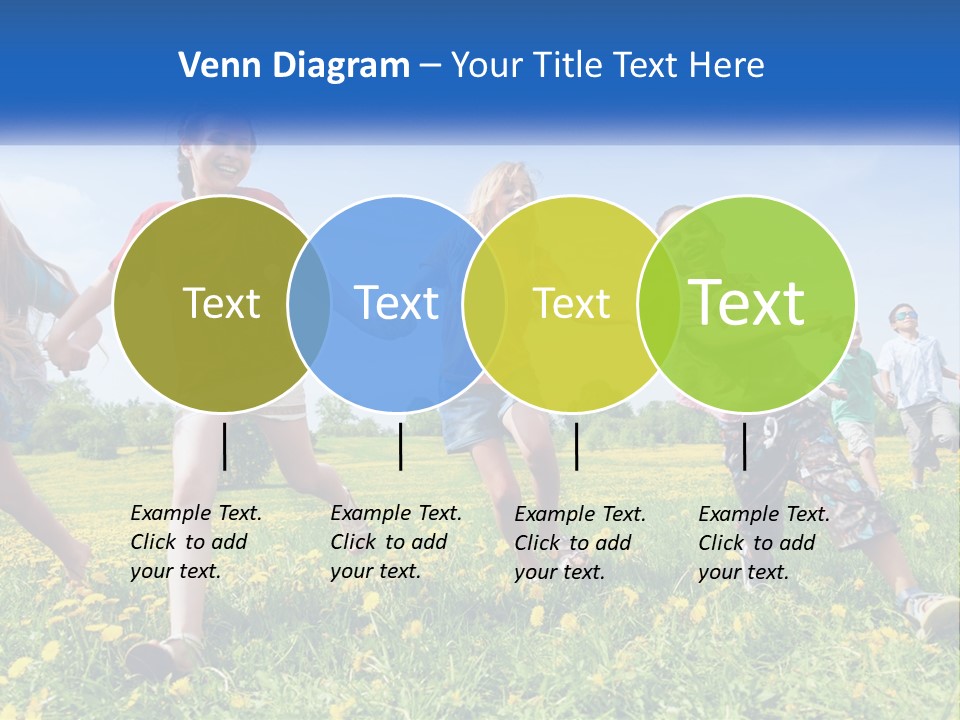 Venn Diagram – Your Title Text Here

Text

Text

Text

Text

Example Text. Click to add your text.

Example Text. Click to add your text.

Example Text. Click to add your text.

Example Text. Click to add your text.